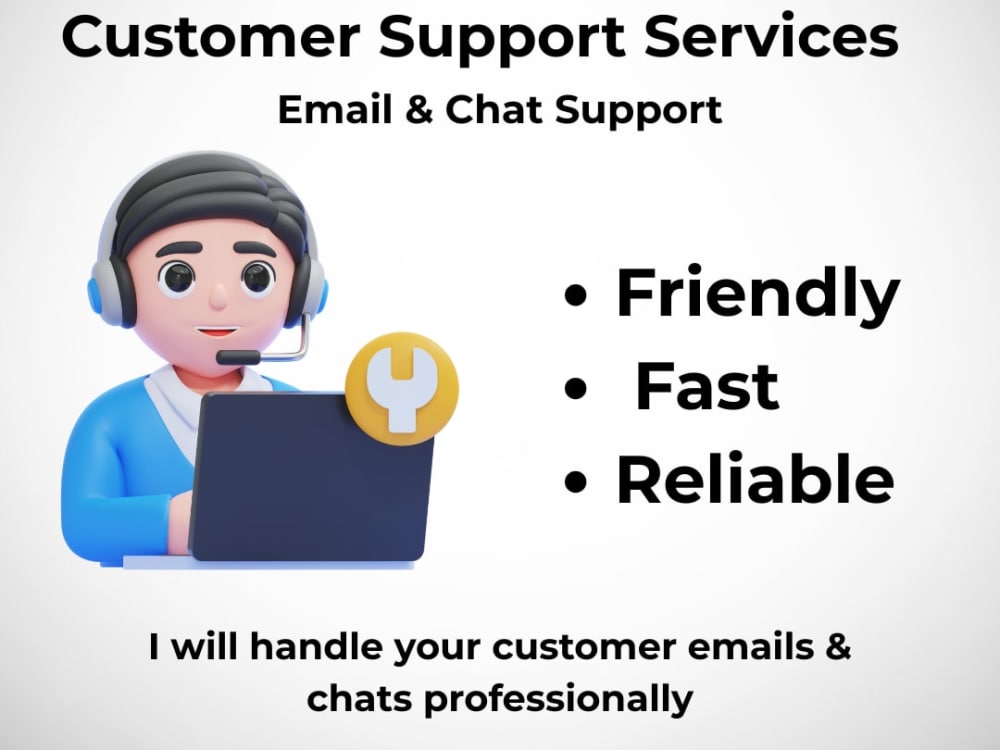 Customer Support Services

Email & Chat Support

• Friendly
• Fast
• Reliable

I will handle your customer emails & chats professionally